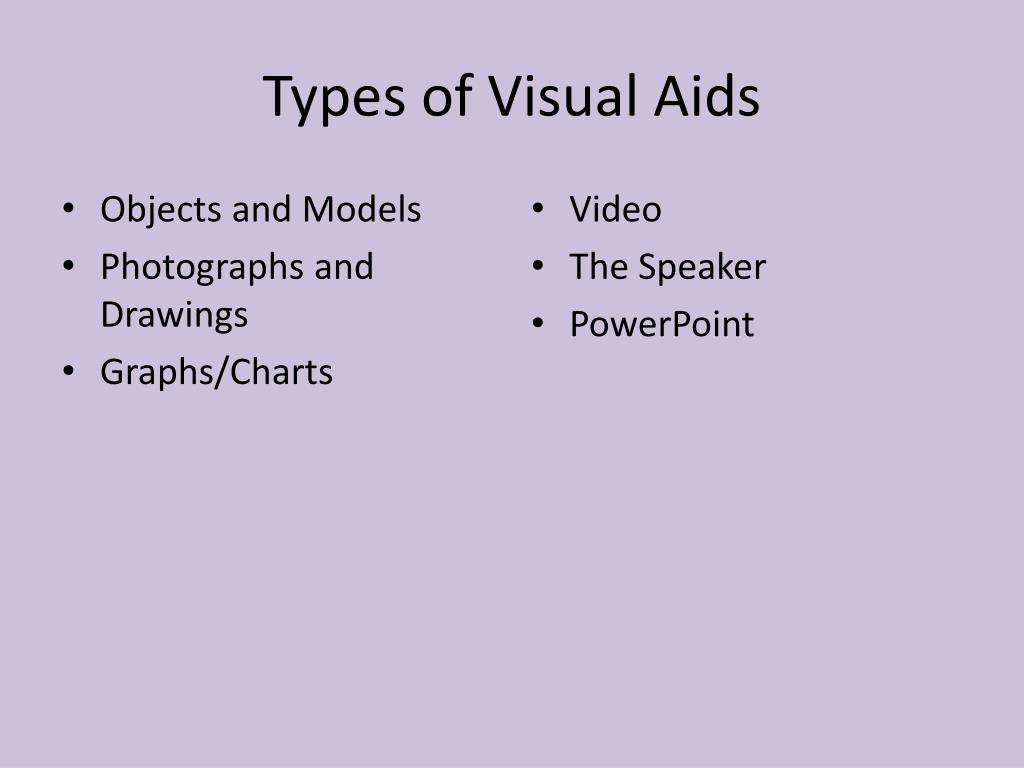 Types of Visual Aids

• Objects and Models
• Photographs and Drawings
• Graphs/Charts

• Video
• The Speaker
• PowerPoint